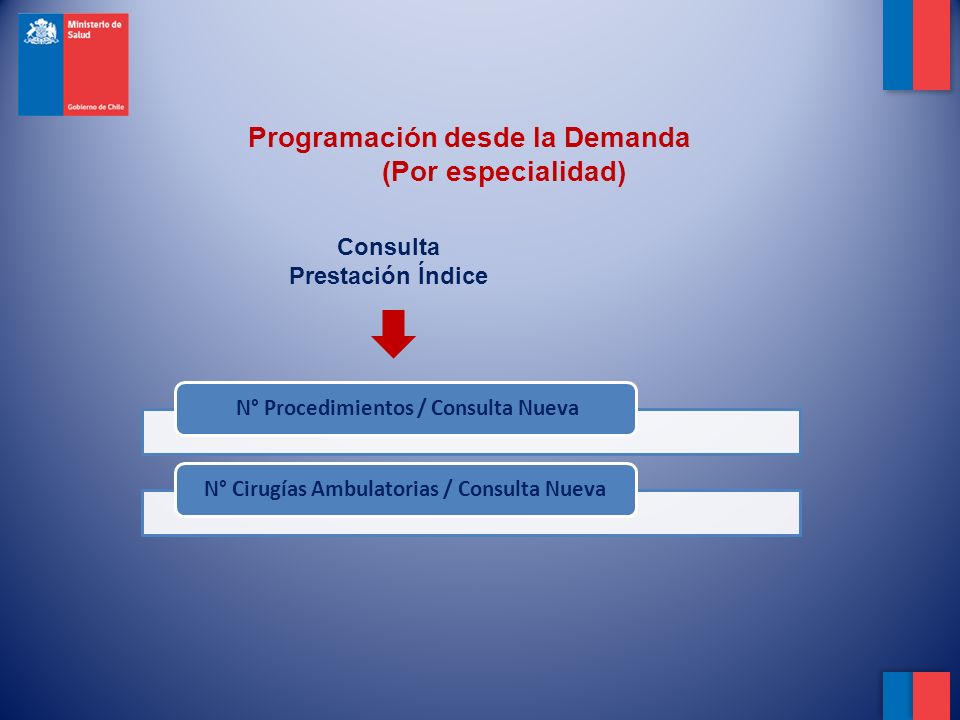 Ministerio de Salud

Gobierno de Chile

Programación desde la Demanda
(Por especialidad)

Consulta
Prestación Índice

N° Procedimientos / Consulta Nueva

N° Cirugías Ambulatorias / Consulta Nueva